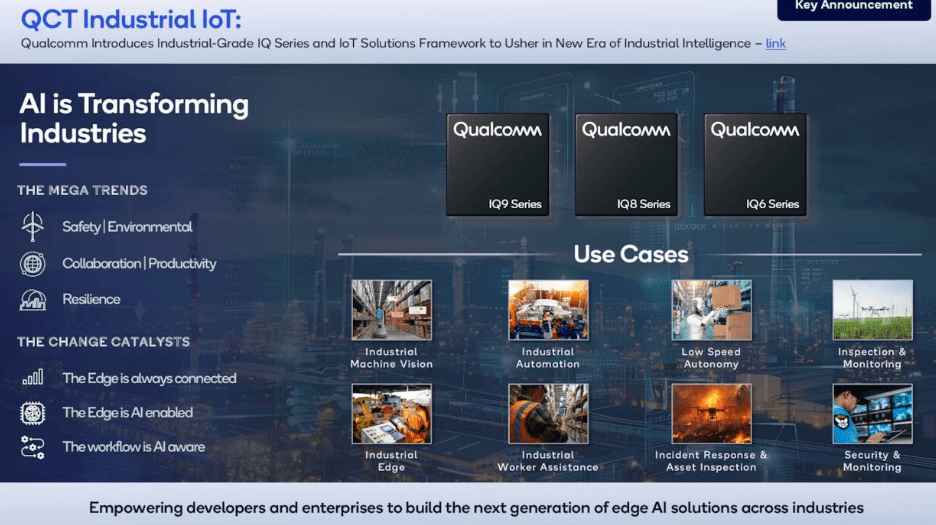 QCT Industrial IoT:

Key Announcement

Qualcomm Introduces Industrial-Grade IQ Series and IoT Solutions Framework to Usher in New Era of Industrial Intelligence – link

AI is Transforming Industries

THE MEGA TRENDS

Safety | Environmental

Collaboration | Productivity

Resilience

THE CHANGE CATALYSTS

The Edge is always connected

The Edge is AI enabled

The workflow is AI aware

Qualcomm IQ9 Series

Qualcomm IQ8 Series

Qualcomm IQ6 Series

Use Cases

Industrial Machine Vision

Industrial Automation

Low Speed Autonomy

Inspection & Monitoring

Industrial Edge

Industrial Worker Assistance

Incident Response & Asset Inspection

Security & Monitoring

Empowering developers and enterprises to build the next generation of edge AI solutions across industries